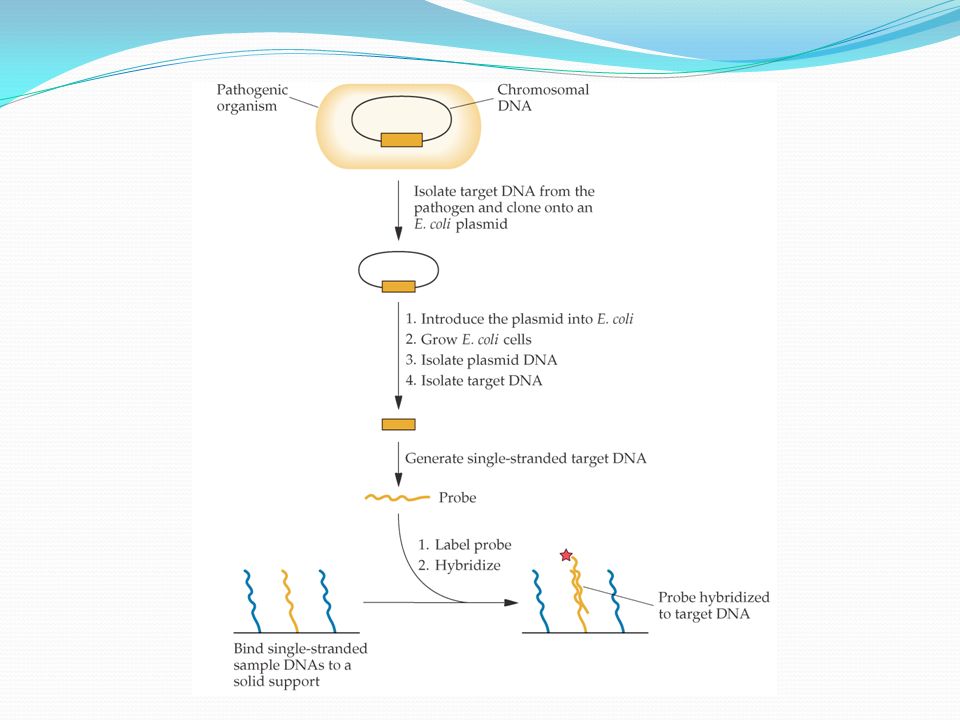 Pathogenic organism

Chromosomal DNA

Isolate target DNA from the pathogen and clone onto an E. coli plasmid

1. Introduce the plasmid into E. coli
2. Grow E. coli cells
3. Isolate plasmid DNA
4. Isolate target DNA

Generate single-stranded target DNA

Probe

1. Label probe
2. Hybridize

Probe hybridized to target DNA

Bind single-stranded sample DNAs to a solid support